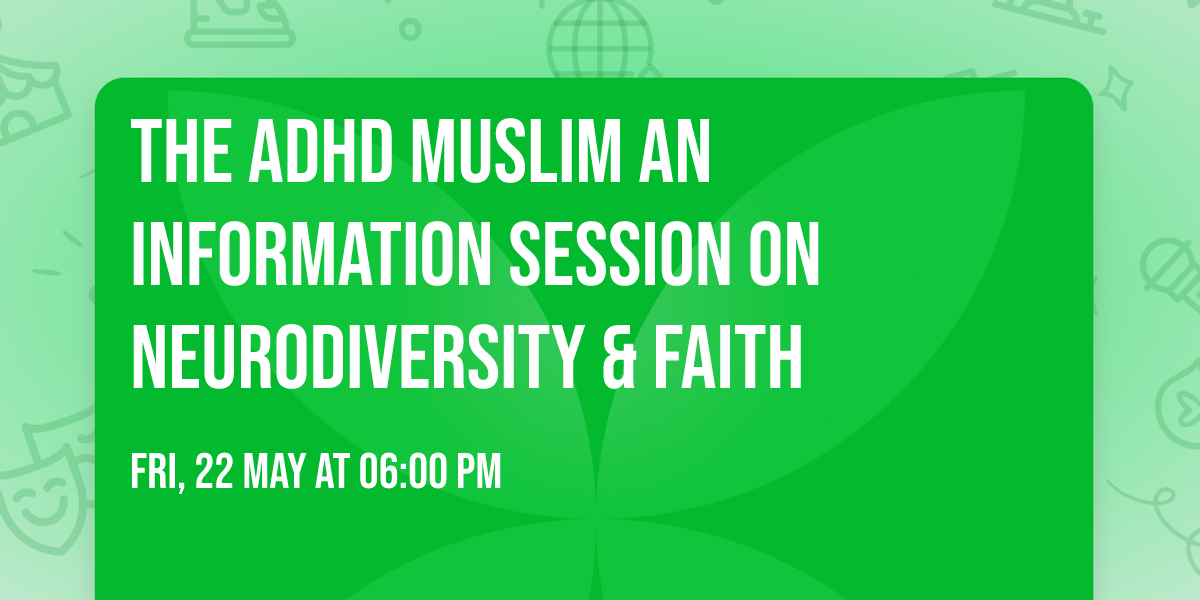 THE ADHD MUSLIM AN INFORMATION SESSION ON NEURODIVERSITY & FAITH

FRI, 22 MAY AT 06:00 PM